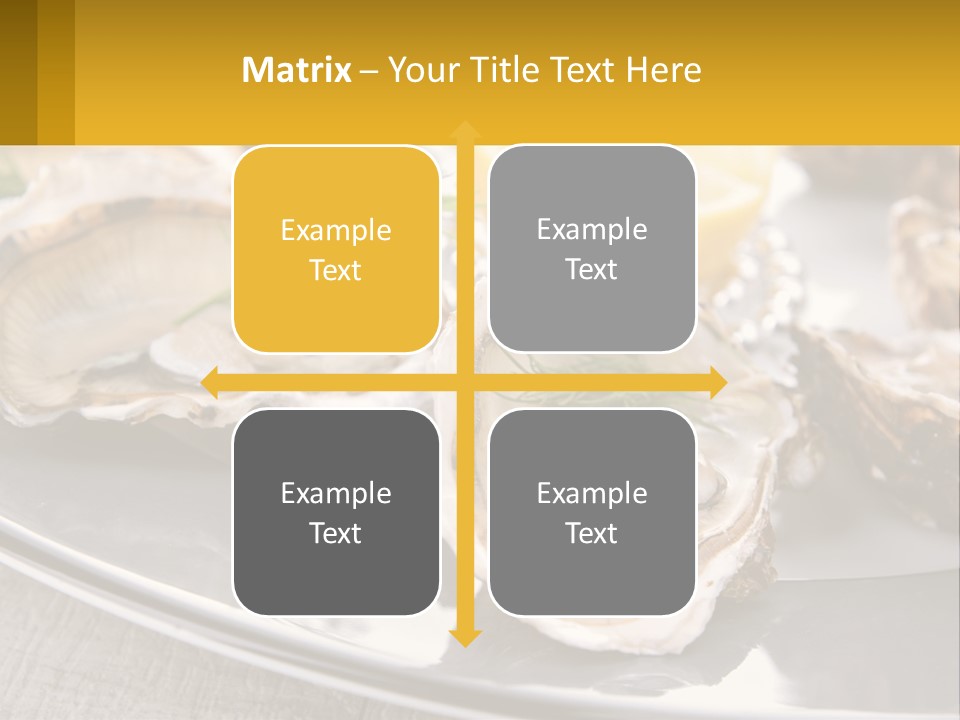 Matrix – Your Title Text Here

Example Text

Example Text

Example Text

Example Text